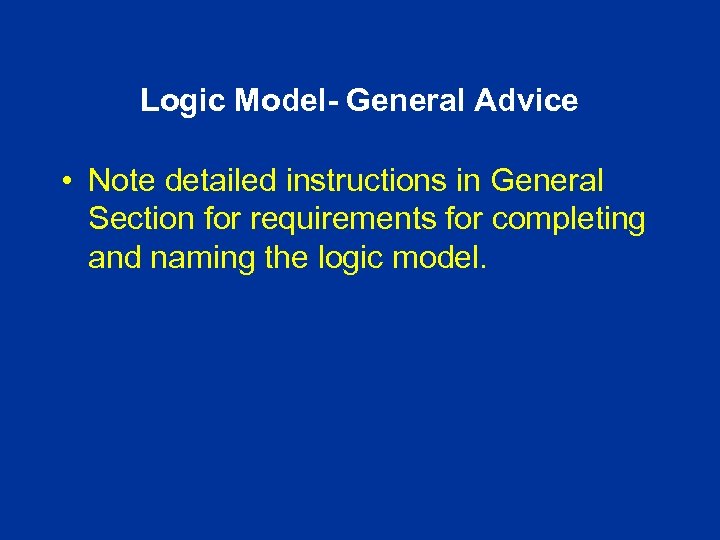 Logic Model- General Advice

• Note detailed instructions in General Section for requirements for completing and naming the logic model.